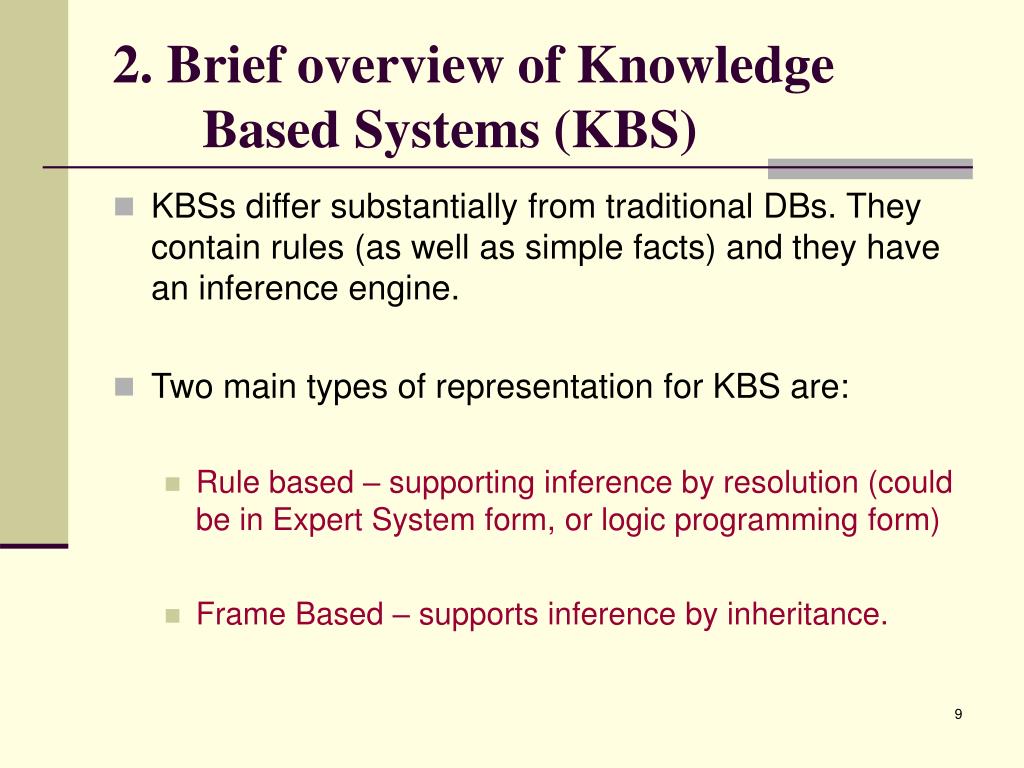 2. Brief overview of Knowledge Based Systems (KBS)

KBSs differ substantially from traditional DBs. They contain rules (as well as simple facts) and they have an inference engine.

Two main types of representation for KBS are:

Rule based – supporting inference by resolution (could be in Expert System form, or logic programming form)

Frame Based – supports inference by inheritance.

9